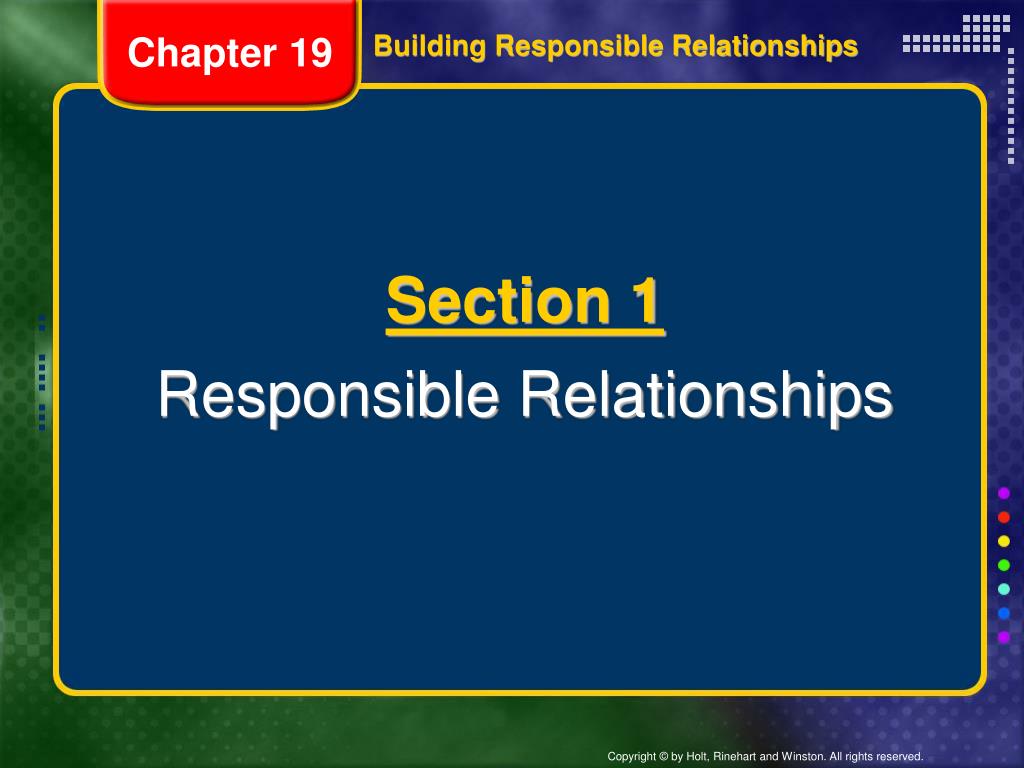 Chapter 19

Building Responsible Relationships

Section 1

Responsible Relationships

Copyright © by Holt, Rinehart and Winston. All rights reserved.